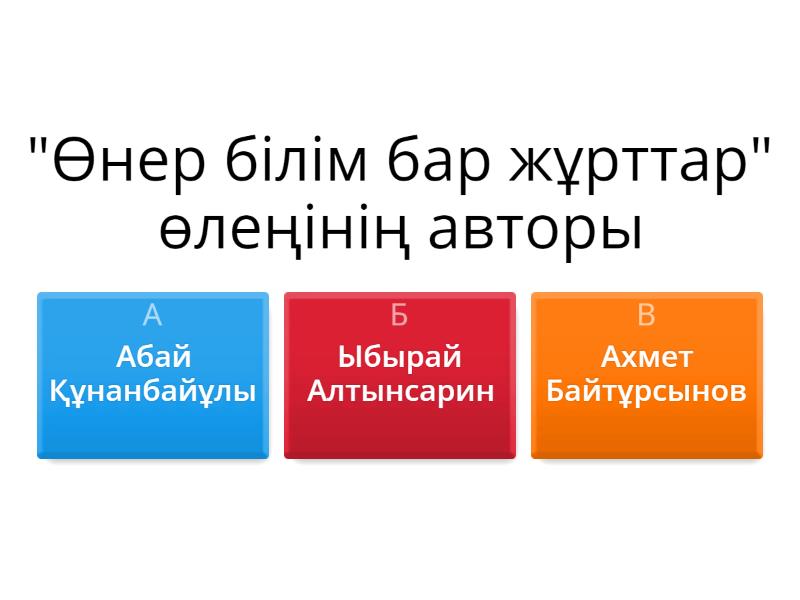 "Өнер білім бар жұрттар" өлеңінің авторы

А
Абай Құнанбайұлы

Б
Ыбырай Алтынсарин

В
Ахмет Байтұрсынов